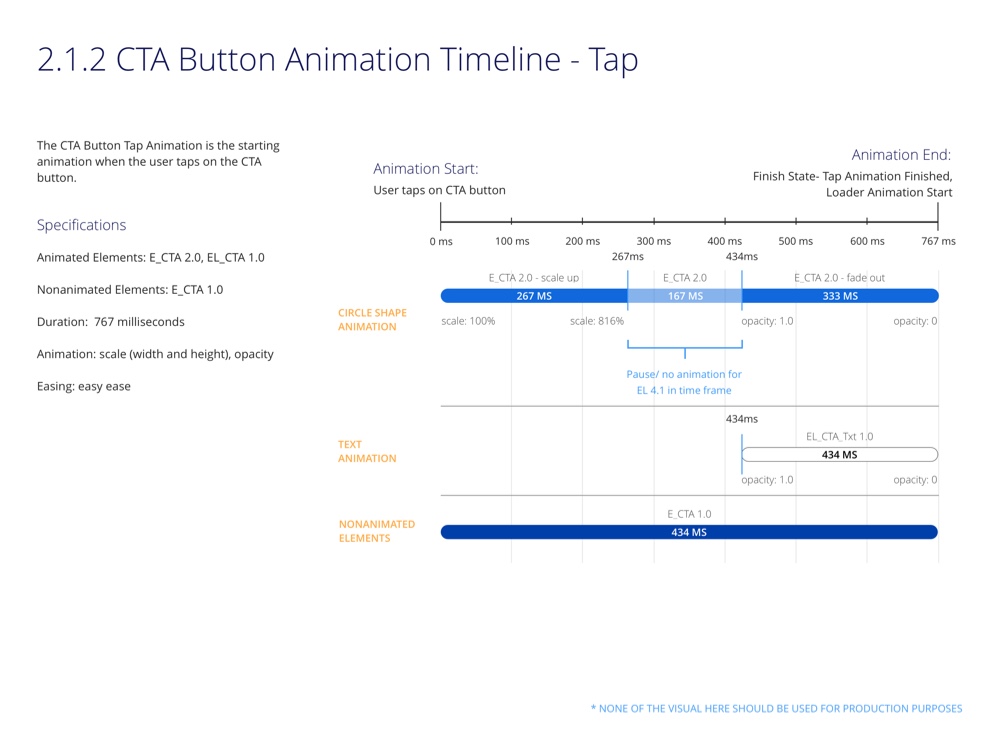 2.1.2 CTA Button Animation Timeline - Tap

The CTA Button Tap Animation is the starting animation when the user taps on the CTA button.

Specifications

Animated Elements: E_CTA 2.0, EL_CTA 1.0

Nonanimated Elements: E_CTA 1.0

Duration: 767 milliseconds

Animation: scale (width and height), opacity

Easing: easy ease

Animation Start:
User taps on CTA button

Animation End:
Finish State- Tap Animation Finished, Loader Animation Start

0 ms
100 ms
200 ms
300 ms
400 ms
500 ms
600 ms
767 ms
267ms
434ms

CIRCLE SHAPE ANIMATION

E_CTA 2.0 - scale up
267 MS
E_CTA 2.0
167 MS
E_CTA 2.0 - fade out
333 MS
scale: 100%
scale: 816%
opacity: 1.0
opacity: 0

Pause/ no animation for EL 4.1 in time frame

TEXT ANIMATION

434ms
EL_CTA_Txt 1.0
434 MS
opacity: 1.0
opacity: 0

NONANIMATED ELEMENTS

E_CTA 1.0
434 MS

* NONE OF THE VISUAL HERE SHOULD BE USED FOR PRODUCTION PURPOSES